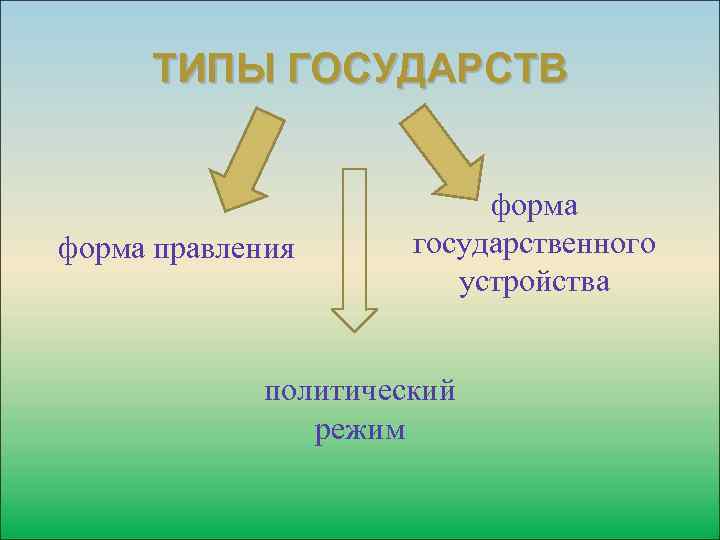 ТИПЫ ГОСУДАРСТВ

форма правления

форма государственного устройства

политический режим